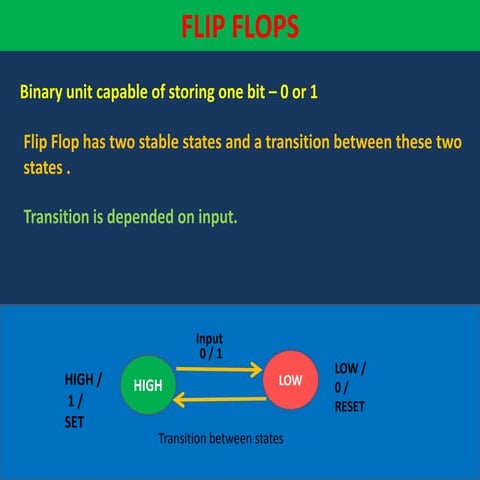 FLIP FLOPS

Binary unit capable of storing one bit – 0 or 1

Flip Flop has two stable states and a transition between these two states .

Transition is depended on input.

Input
0 / 1

HIGH /
1 /
SET

HIGH

LOW

LOW /
0 /
RESET

Transition between states